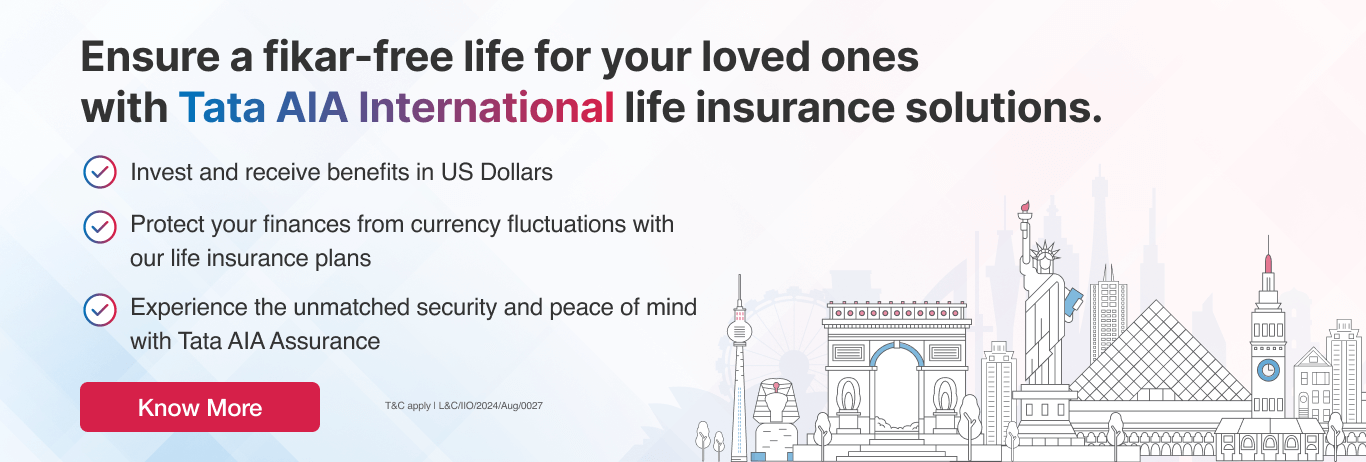 Ensure a fikar-free life for your loved ones with Tata AIA International life insurance solutions.

Invest and receive benefits in US Dollars

Protect your finances from currency fluctuations with our life insurance plans

Experience the unmatched security and peace of mind with Tata AIA Assurance

Know More

T&C apply | L&C/IIO/2024/Aug/0027